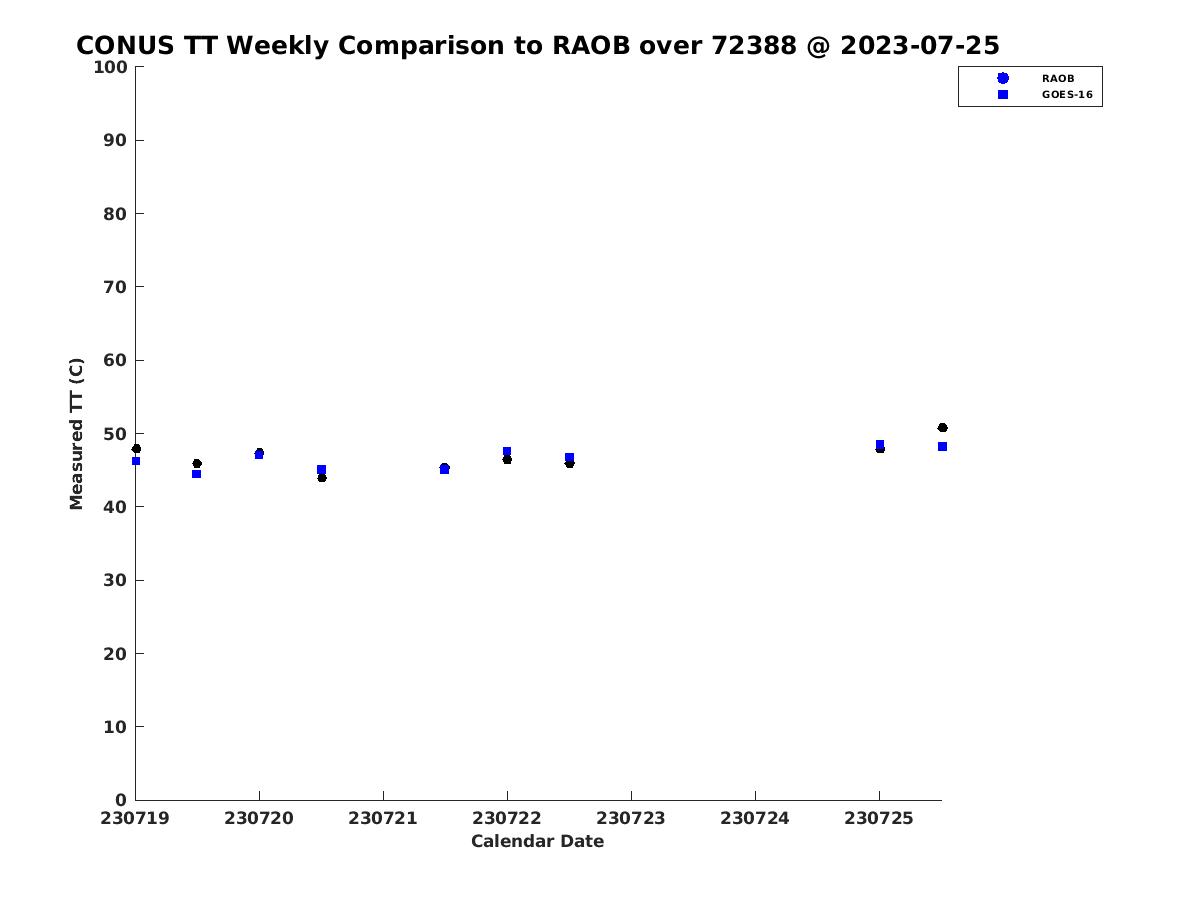 CONUS TT Weekly Comparison to RAOB over 72388 @ 2023-07-25

RAOB
GOES-16

Measured TT (C)

100
90
80
70
60
50
40
30
20
10
0

230719 230720 230721 230722 230723 230724 230725

Calendar Date